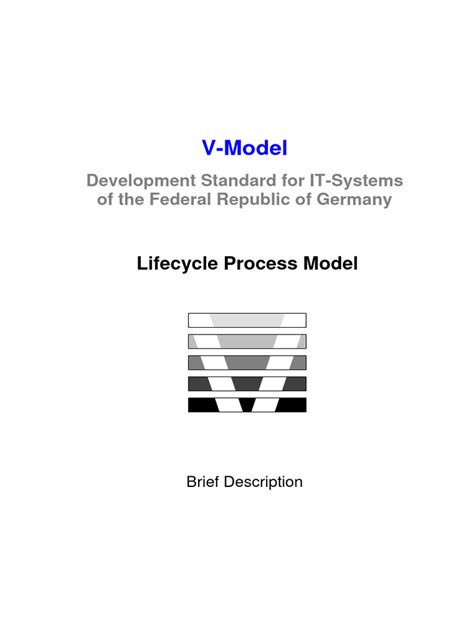 V-Model

Development Standard for IT-Systems of the Federal Republic of Germany

Lifecycle Process Model

Brief Description